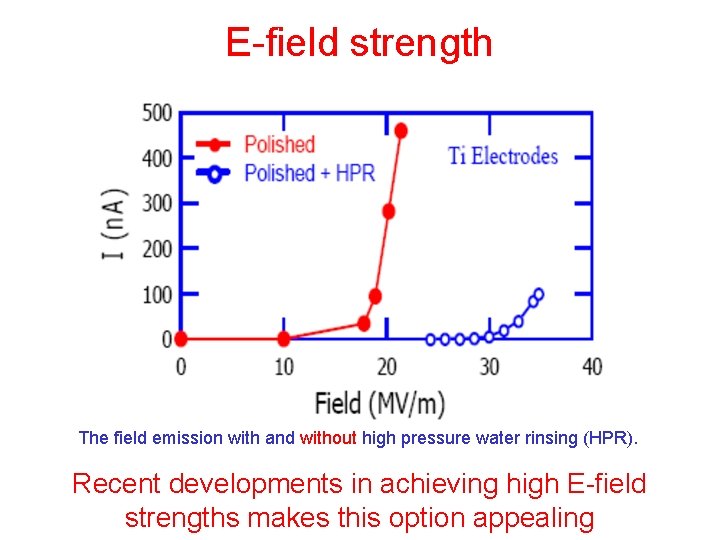 E-field strength

500
400
300
200
100
0

I (nA)

Polished
Polished + HPR

Ti Electrodes

0
10
20
30
40

Field (MV/m)

The field emission with and without high pressure water rinsing (HPR).

Recent developments in achieving high E-field strengths makes this option appealing